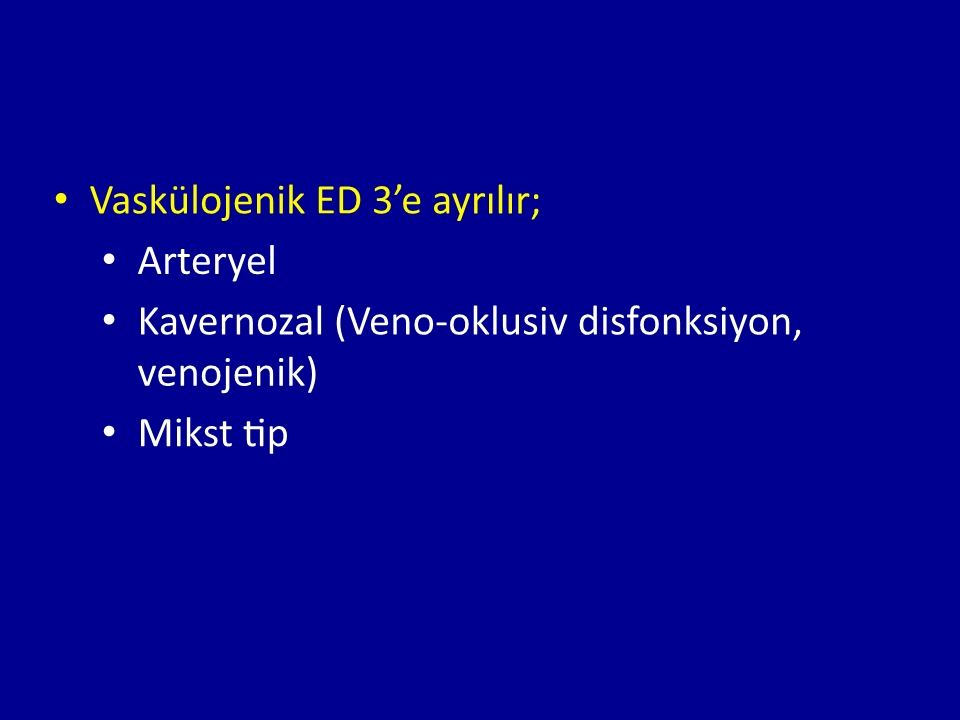 • Vaskülojenik ED 3’e ayrılır;
• Arteryel
• Kavernozal (Veno-oklusiv disfonksiyon, venojenik)
• Mikst tip